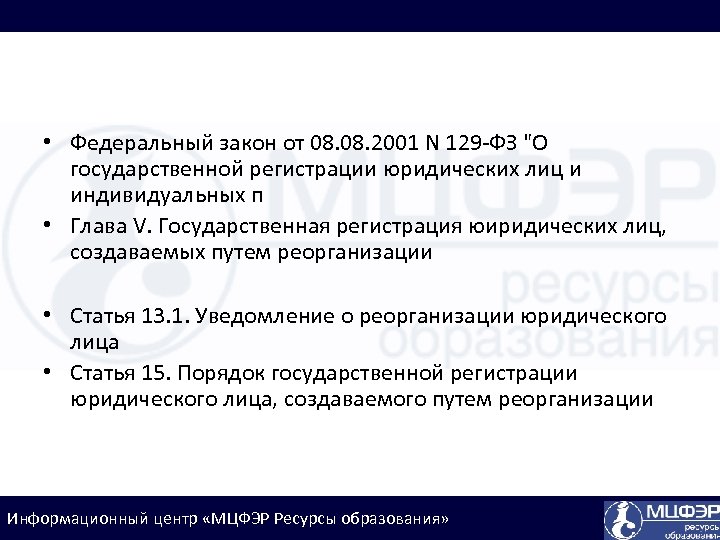 • Федеральный закон от 08.08.2001 N 129-ФЗ "О государственной регистрации юридических лиц и индивидуальных п

• Глава V. Государственная регистрация юиридических лиц, создаваемых путем реорганизации

• Статья 13.1. Уведомление о реорганизации юридического лица

• Статья 15. Порядок государственной регистрации юридического лица, создаваемого путем реорганизации

МЦФЭР ресурсы образования

Информационный центр «МЦФЭР Ресурсы образования»

МЦФЭР ресурсы образования